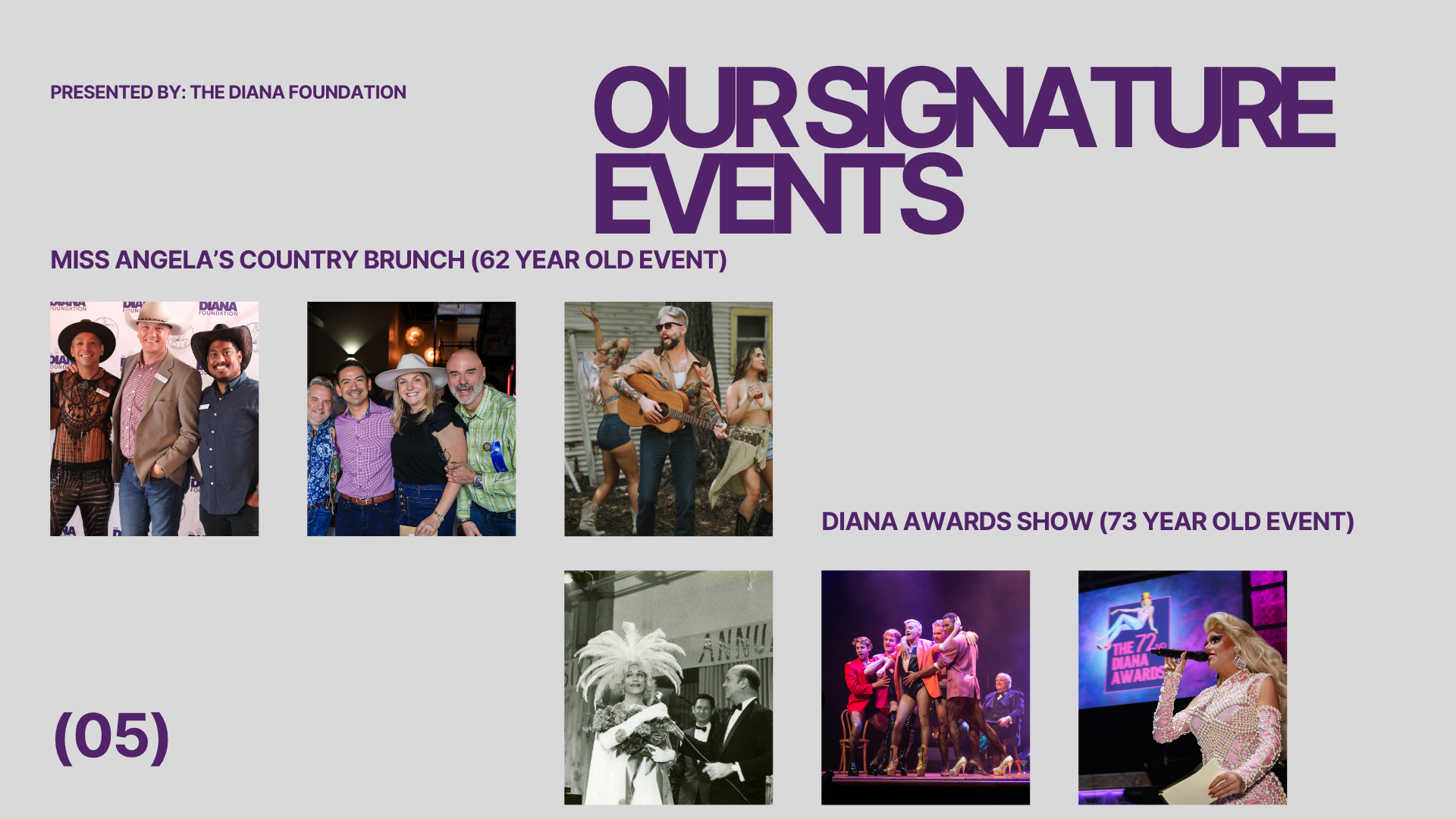 PRESENTED BY: THE DIANA FOUNDATION

OUR SIGNATURE EVENTS

MISS ANGELA'S COUNTRY BRUNCH (62 YEAR OLD EVENT)

DIANA FOUNDATION

DIANA FOUNDATION

DIANA AWARDS SHOW (73 YEAR OLD EVENT)

ANNU

THE 72ND DIANA AWARDS

(05)